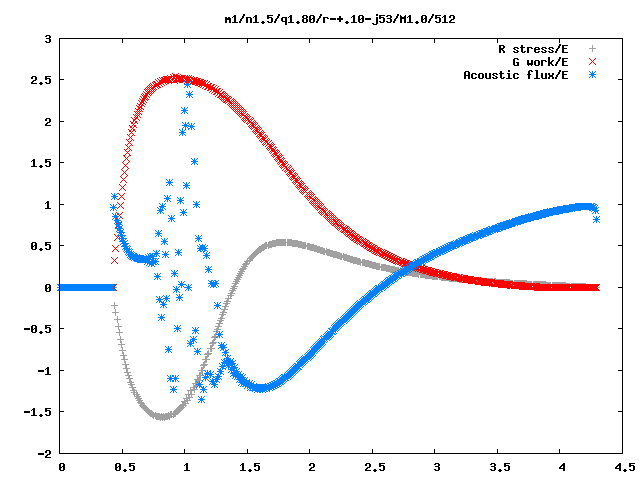 m1/n1.5/q1.80/r-+.10-j53/M1.0/512

R stress/E
G work/E
Acoustic flux/E

3
2.5
2
1.5
1
0.5
0
-0.5
-1
-1.5
-2

0
0.5
1
1.5
2
2.5
3
3.5
4
4.5